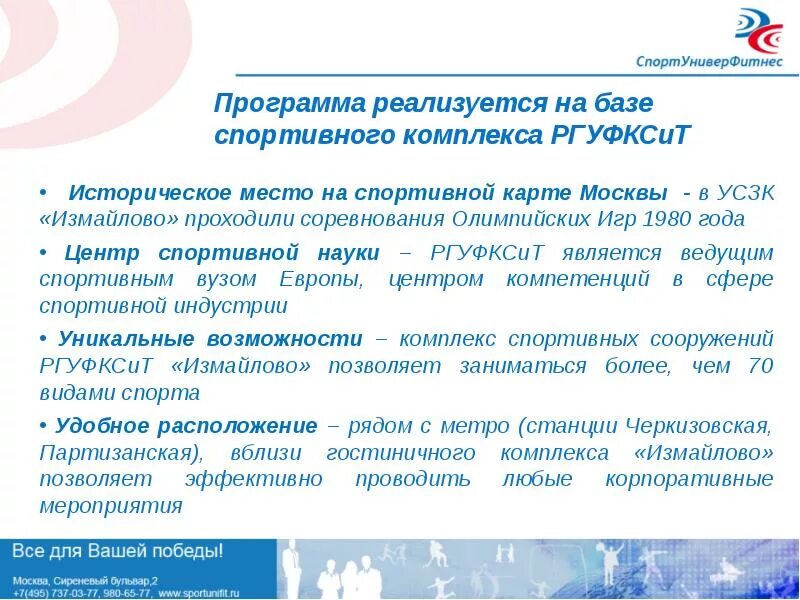 СпортУниверФитнес

Программа реализуется на базе спортивного комплекса РГУФКСиТ

• Историческое место на спортивной карте Москвы - в УСЗК «Измайлово» проходили соревнования Олимпийских Игр 1980 года

• Центр спортивной науки – РГУФКСиТ является ведущим спортивным вузом Европы, центром компетенций в сфере спортивной индустрии

• Уникальные возможности – комплекс спортивных сооружений РГУФКСиТ «Измайлово» позволяет заниматься более, чем 70 видами спорта

• Удобное расположение – рядом с метро (станции Черкизовская, Партизанская), вблизи гостиничного комплекса «Измайлово» позволяет эффективно проводить любые корпоративные мероприятия

Все для Вашей победы!

Москва, Сиреневый бульвар,2
+7(495) 737-03-77, 980-65-77, www.sportunifit.ru